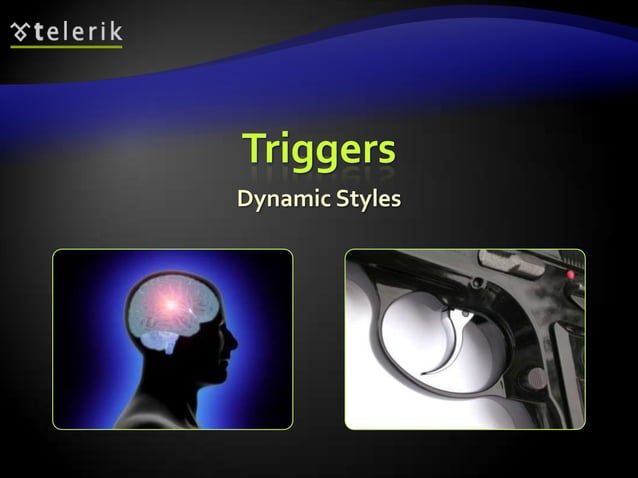 telerik

Triggers

Dynamic Styles